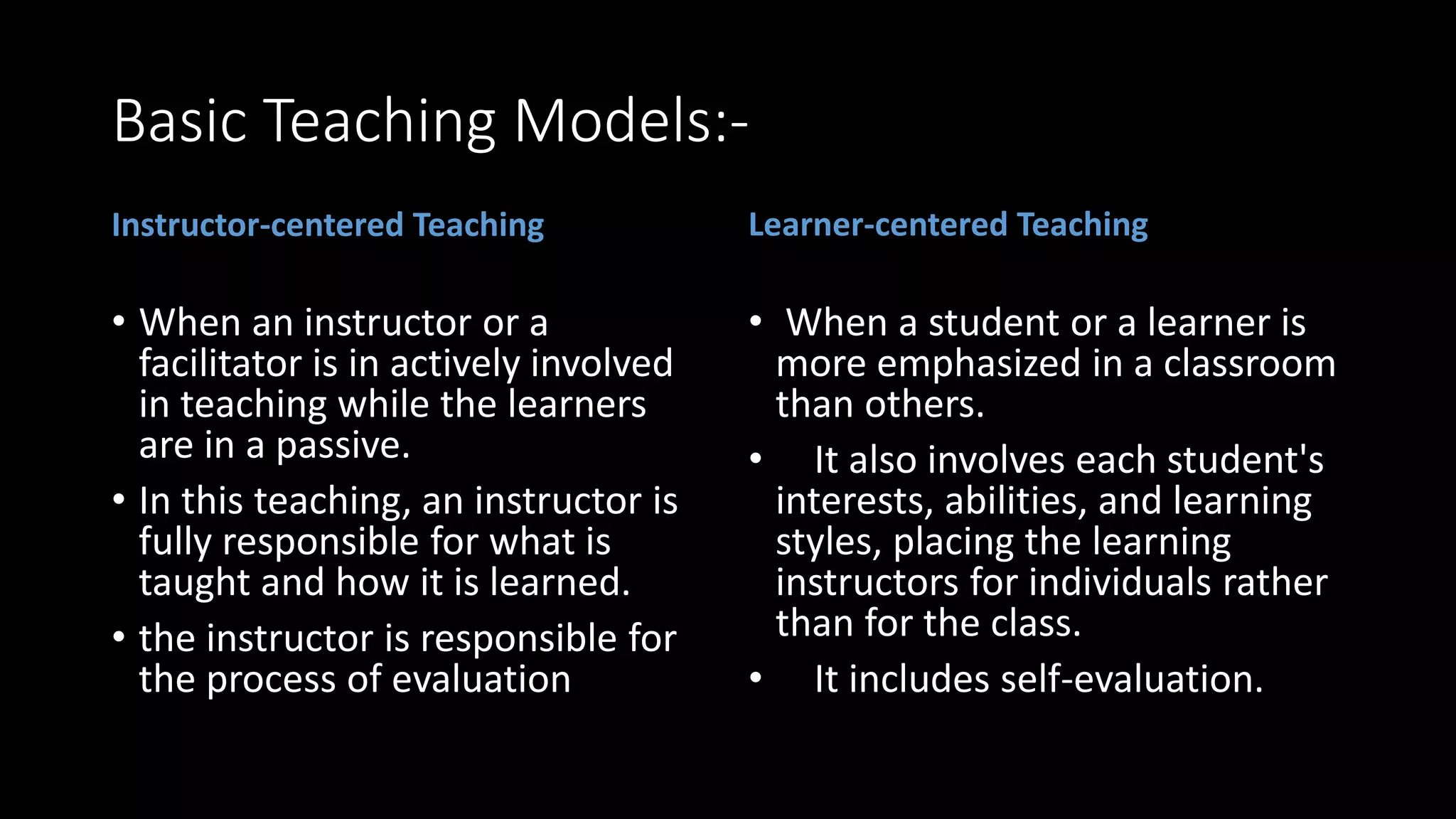 Basic Teaching Models:-

Instructor-centered Teaching

• When an instructor or a facilitator is in actively involved in teaching while the learners are in a passive.
• In this teaching, an instructor is fully responsible for what is taught and how it is learned.
• the instructor is responsible for the process of evaluation

Learner-centered Teaching

• When a student or a learner is more emphasized in a classroom than others.
• It also involves each student's interests, abilities, and learning styles, placing the learning instructors for individuals rather than for the class.
• It includes self-evaluation.